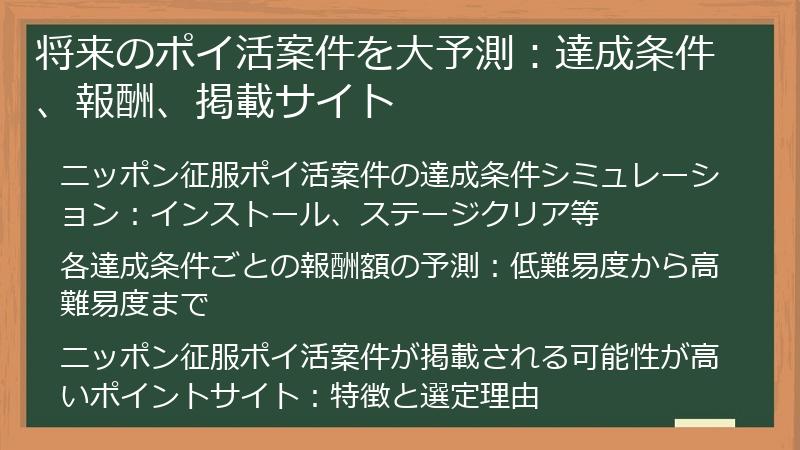 将来のポイ活案件を大予測：達成条件、報酬、掲載サイト

ニッポン征服ポイ活案件の達成条件シミュレーション：インストール、ステージクリア等

各達成条件ごとの報酬額の予測：低難易度から高難易度まで

ニッポン征服ポイ活案件が掲載される可能性が高いポイントサイト：特徴と選定理由